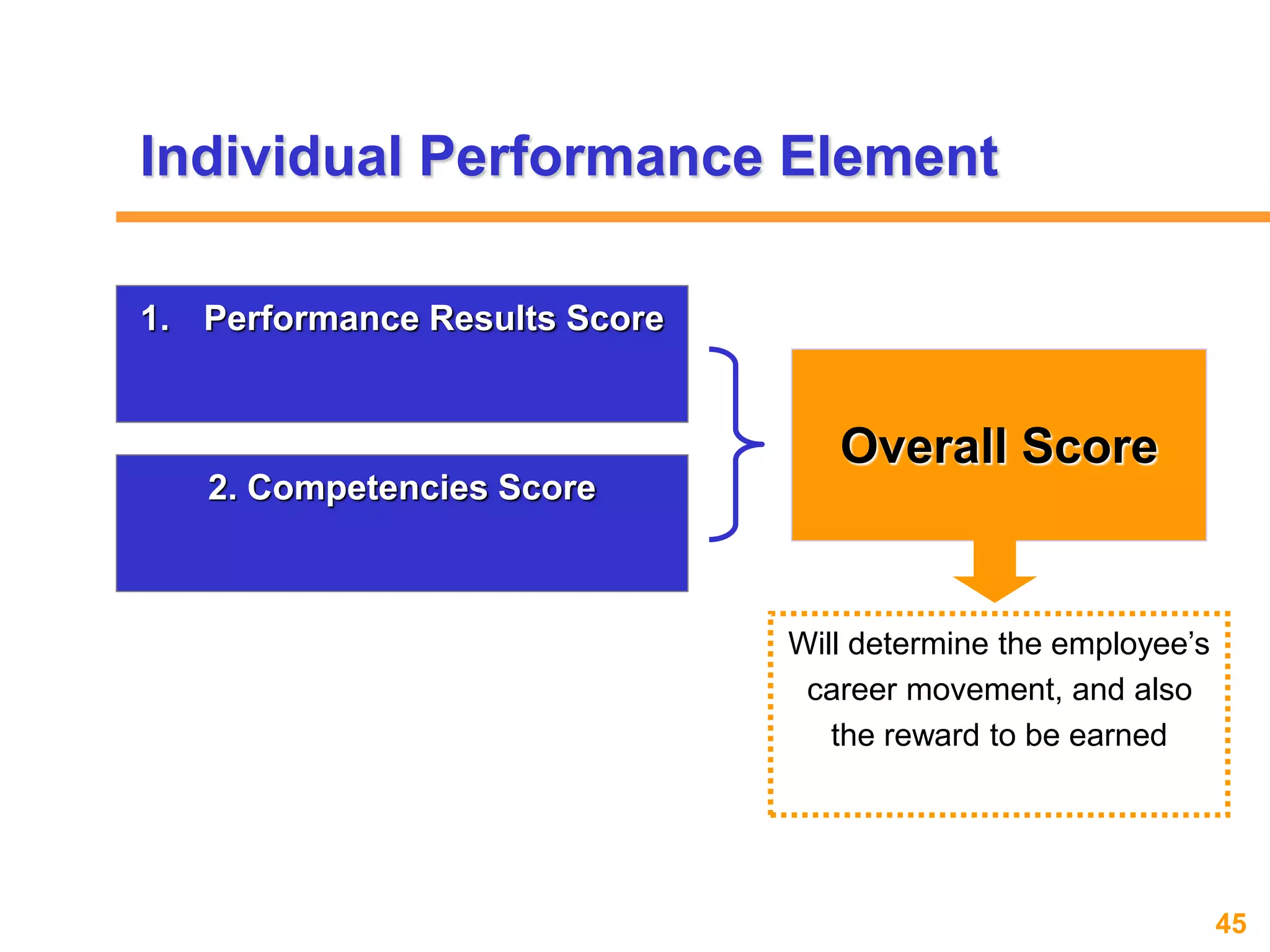 Individual Performance Element

1. Performance Results Score

2. Competencies Score

Overall Score

Will determine the employee’s career movement, and also the reward to be earned

45